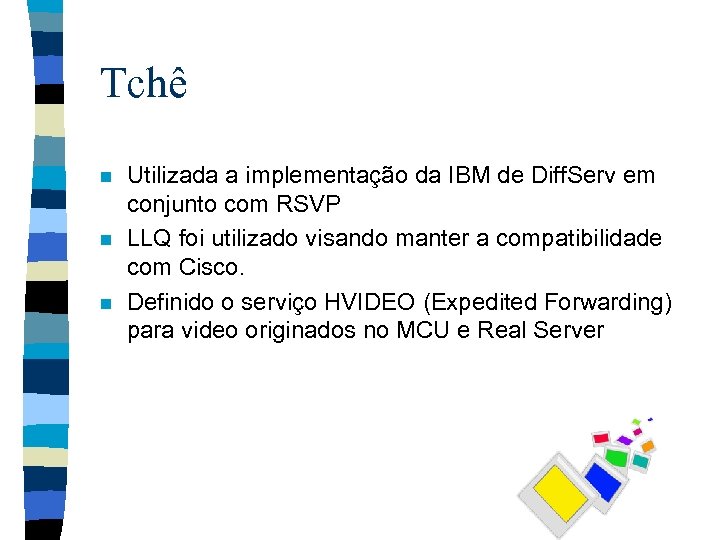 Tchê

- Utilizada a implementação da IBM de DiffServ em conjunto com RSVP
- LLQ foi utilizado visando manter a compatibilidade com Cisco.
- Definido o serviço HVIDEO (Expedited Forwarding) para video originados no MCU e Real Server